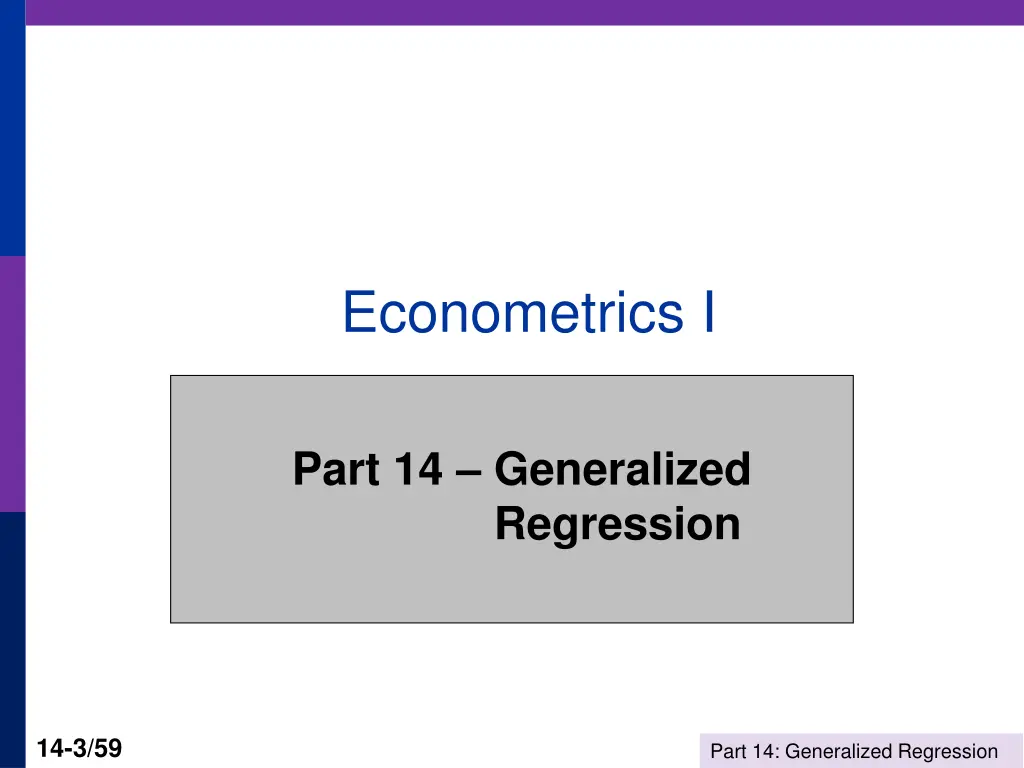 Econometrics I

Part 14 – Generalized Regression

14-3/59

Part 14: Generalized Regression